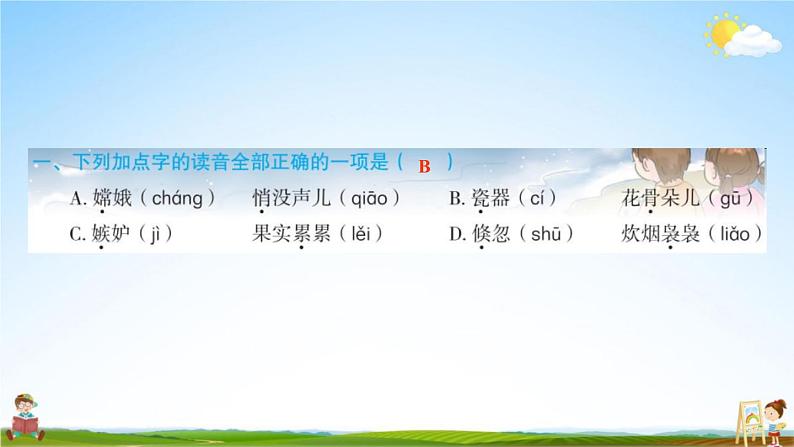 一、下列加点字的读音全部正确的一项是（ B ）

A. 嫦娥（cháng） 悄没声儿（qiāo） B. 瓷器（cí） 花骨朵儿（gū）

C. 嫉妒（jì） 果实累累（lěi） D. 倏忽（shū） 炊烟袅袅（liǎo）